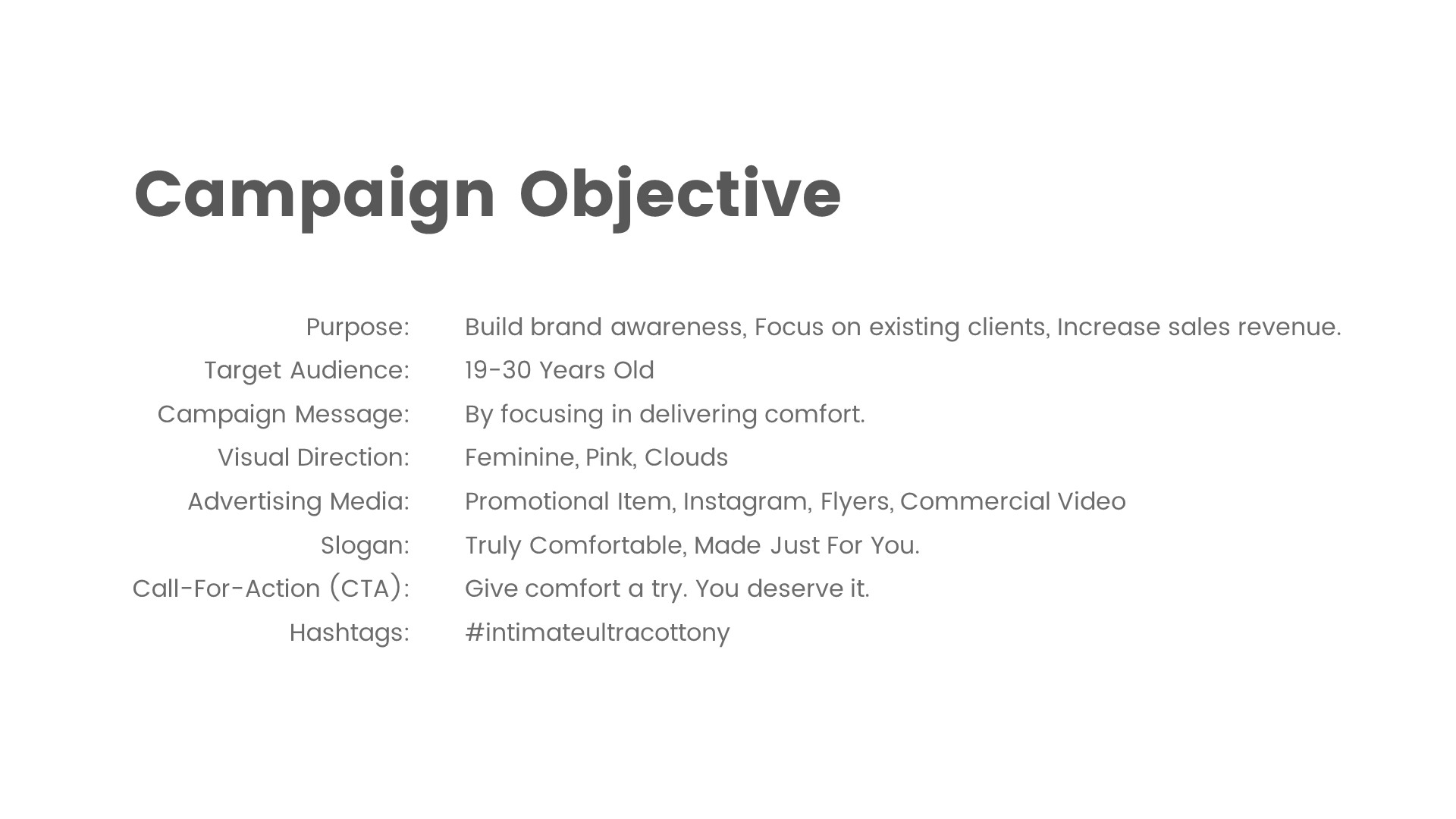 Campaign Objective

Purpose: Build brand awareness, Focus on existing clients, Increase sales revenue.
Target Audience: 19-30 Years Old
Campaign Message: By focusing in delivering comfort.
Visual Direction: Feminine, Pink, Clouds
Advertising Media: Promotional Item, Instagram, Flyers, Commercial Video
Slogan: Truly Comfortable, Made Just For You.
Call-For-Action (CTA): Give comfort a try. You deserve it.
Hashtags: #intimateultracottony